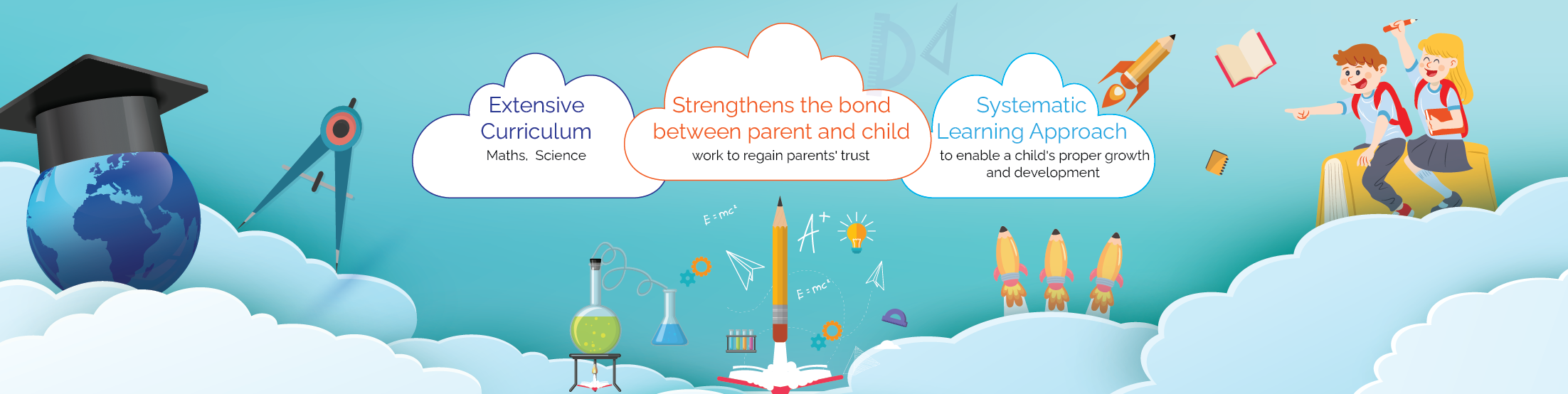 Extensive Curriculum
Maths, Science

Strengthens the bond between parent and child
work to regain parents' trust

Systematic Learning Approach
to enable a child's proper growth and development

$E=mc^2$

$A^+$

$E=mc^2$